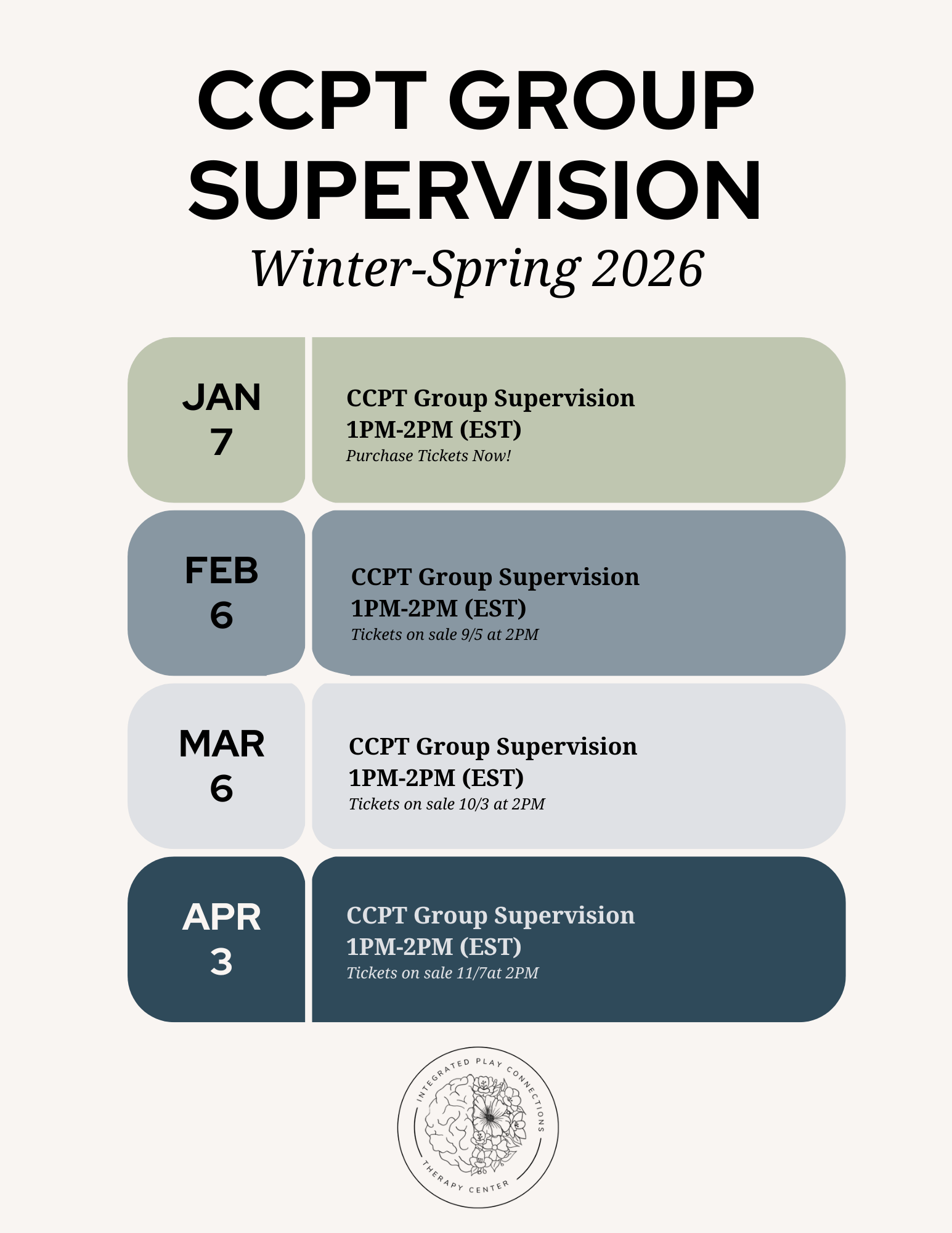 CCPT GROUP SUPERVISION

Winter-Spring 2026

JAN 7

CCPT Group Supervision
1PM-2PM (EST)
Purchase Tickets Now!

FEB 6

CCPT Group Supervision
1PM-2PM (EST)
Tickets on sale 9/5 at 2PM

MAR 6

CCPT Group Supervision
1PM-2PM (EST)
Tickets on sale 10/3 at 2PM

APR 3

CCPT Group Supervision
1PM-2PM (EST)
Tickets on sale 11/7at 2PM

INTEGRATED PLAY CONNECTIONS
THERAPY CENTER